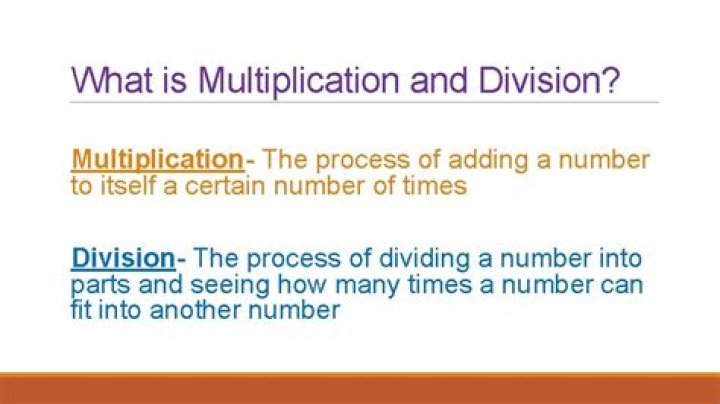 What is Multiplication and Division?

Multiplication- The process of adding a number to itself a certain number of times

Division- The process of dividing a number into parts and seeing how many times a number can fit into another number